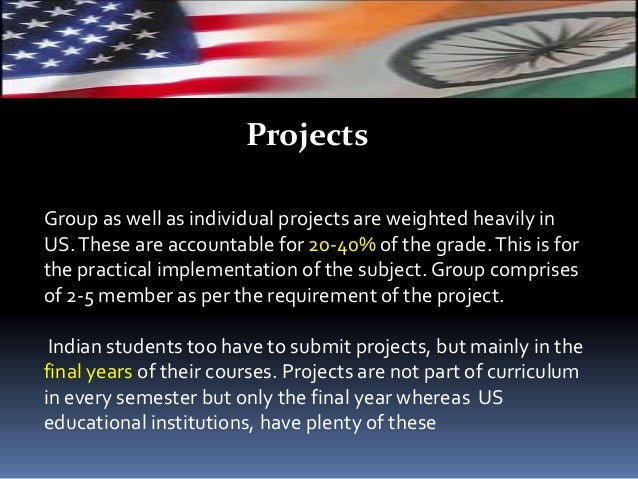 Projects

Group as well as individual projects are weighted heavily in US. These are accountable for 20-40% of the grade. This is for the practical implementation of the subject. Group comprises of 2-5 member as per the requirement of the project.

Indian students too have to submit projects, but mainly in the final years of their courses. Projects are not part of curriculum in every semester but only the final year whereas US educational institutions, have plenty of these